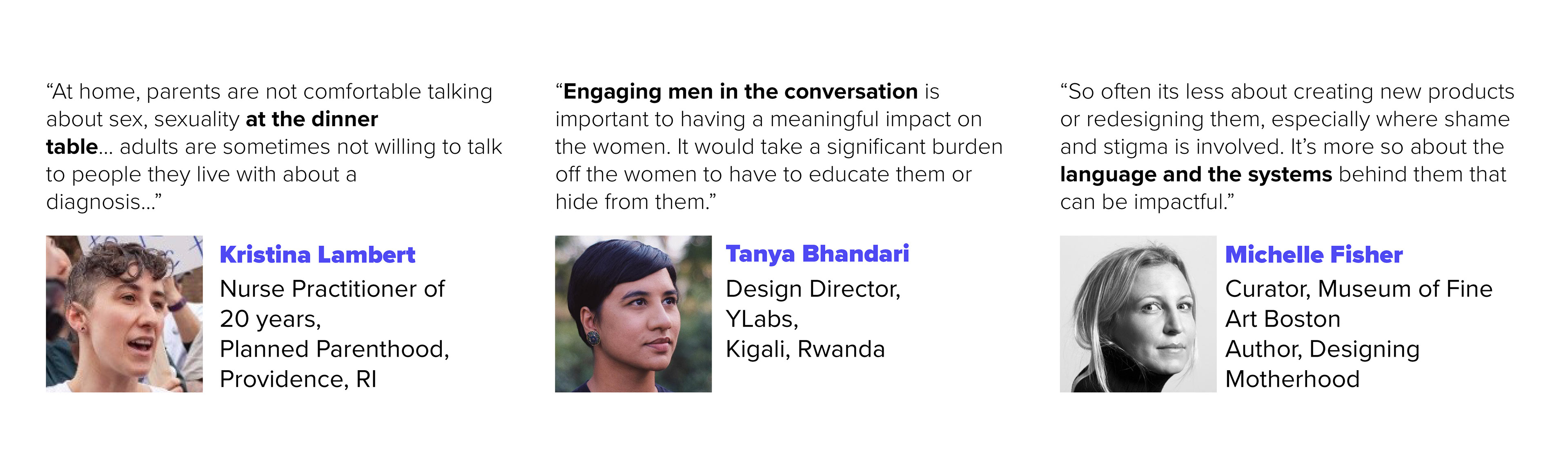 “At home, parents are not comfortable talking about sex, sexuality at the dinner table... adults are sometimes not willing to talk to people they live with about a diagnosis...”

Kristina Lambert
Nurse Practitioner of 20 years,
Planned Parenthood,
Providence, RI

“Engaging men in the conversation is important to having a meaningful impact on the women. It would take a significant burden off the women to have to educate them or hide from them.”

Tanya Bhandari
Design Director,
YLabs,
Kigali, Rwanda

“So often its less about creating new products or redesigning them, especially where shame and stigma is involved. It’s more so about the language and the systems behind them that can be impactful.”

Michelle Fisher
Curator, Museum of Fine Art Boston
Author, Designing Motherhood